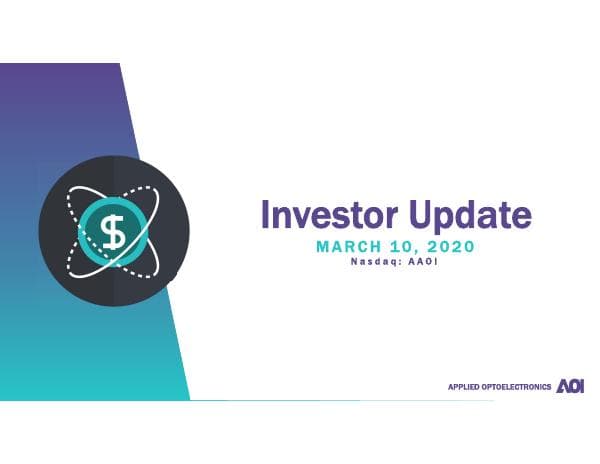 $

Investor Update
MARCH 10, 2020
Nasdaq: AAOI

APPLIED OPTOELECTRONICS AOI